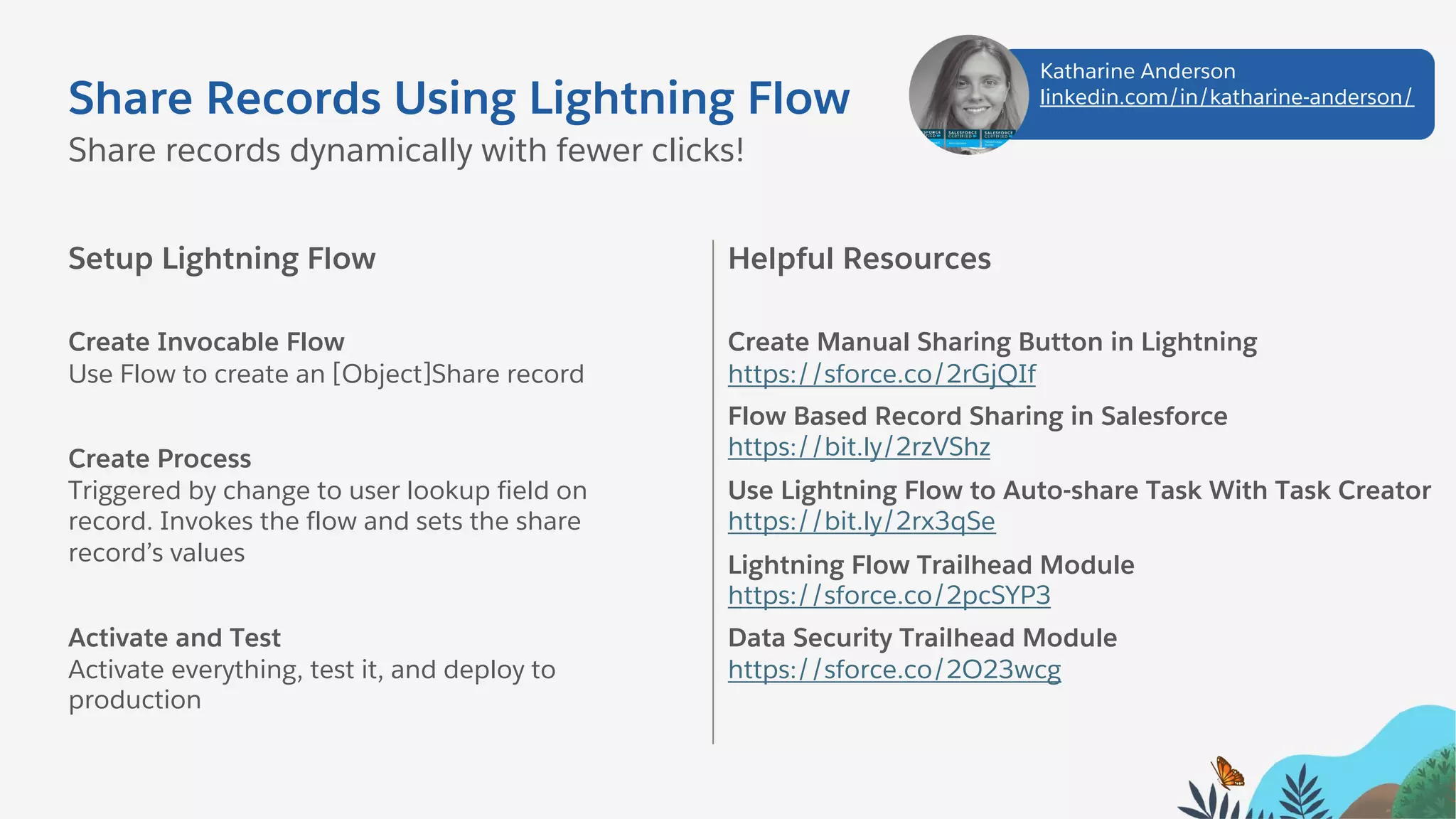 Share Records Using Lightning Flow
Share records dynamically with fewer clicks!

Katharine Anderson
linkedin.com/in/katharine-anderson/

Setup Lightning Flow

Create Invocable Flow
Use Flow to create an [Object]Share record

Create Process
Triggered by change to user lookup field on record. Invokes the flow and sets the share record's values

Activate and Test
Activate everything, test it, and deploy to production

Helpful Resources

Create Manual Sharing Button in Lightning
https://sforce.co/2rGjQIf

Flow Based Record Sharing in Salesforce
https://bit.ly/2rzVShz

Use Lightning Flow to Auto-share Task With Task Creator
https://bit.ly/2rx3qSe

Lightning Flow Trailhead Module
https://sforce.co/2pcSYP3

Data Security Trailhead Module
https://sforce.co/2O23wcg